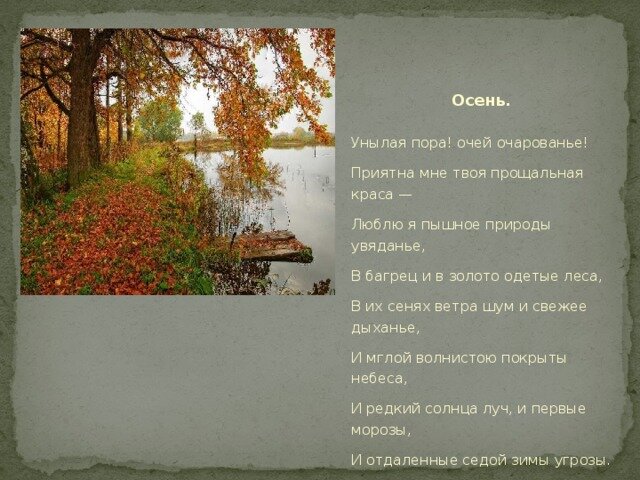 Осень.

Унылая пора! очей очарованье!

Приятна мне твоя прощальная краса —

Люблю я пышное природы увяданье,

В багрец и в золото одетые леса,

В их сенях ветра шум и свежее дыханье,

И мглой волнистою покрыты небеса,

И редкий солнца луч, и первые морозы,

И отдаленные седой зимы угрозы.